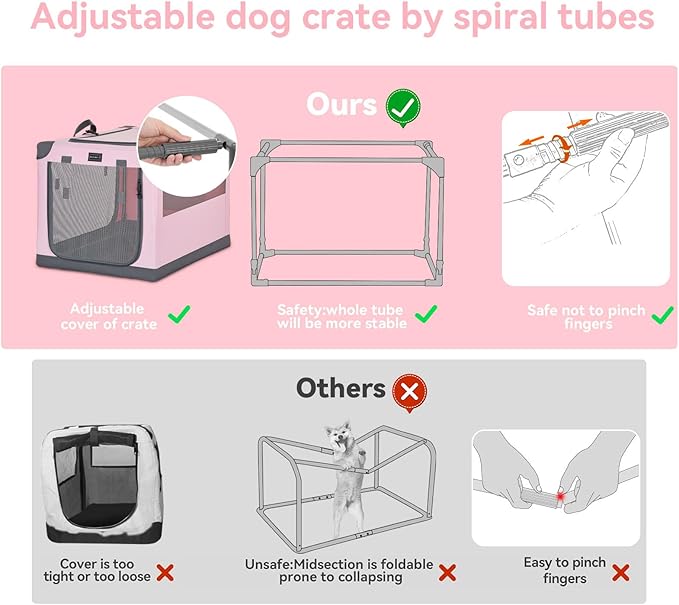 Adjustable dog crate by spiral tubes

Ours

Adjustable cover of crate

Safety:whole tube will be more stable

Safe not to pinch fingers

Others

Cover is too tight or too loose

Unsafe:Midsection is foldable prone to collapsing

Easy to pinch fingers